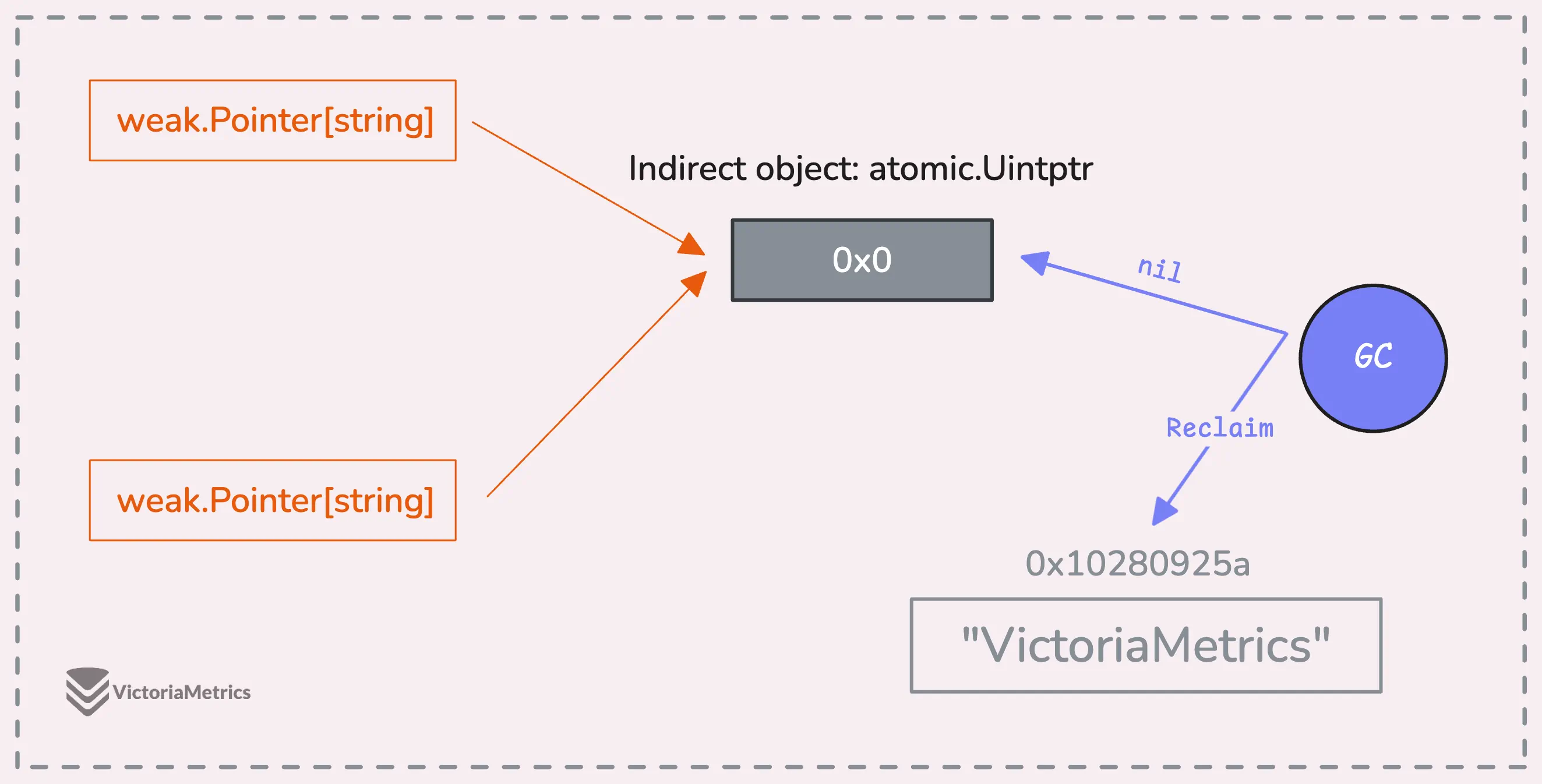 weak.Pointer[string]

Indirect object: atomic.Uintptr

0x0

nil

GC

Reclaim

weak.Pointer[string]

0x10280925a

"VictoriaMetrics"

VictoriaMetrics